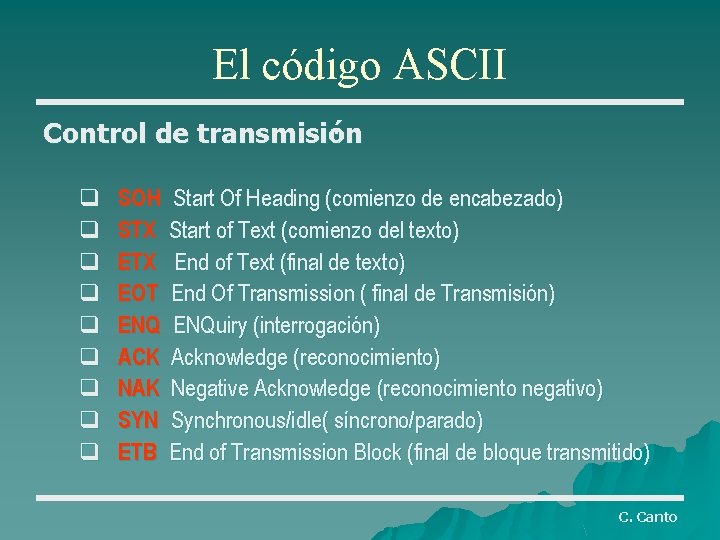 El código ASCII

Control de transmisión

❑ SOH Start Of Heading (comienzo de encabezado)
❑ STX Start of Text (comienzo del texto)
❑ ETX End of Text (final de texto)
❑ EOT End Of Transmission ( final de Transmisión)
❑ ENQ ENQuiry (interrogación)
❑ ACK Acknowledge (reconocimiento)
❑ NAK Negative Acknowledge (reconocimiento negativo)
❑ SYN Synchronous/idle( síncrono/parado)
❑ ETB End of Transmission Block (final de bloque transmitido)

C. Canto